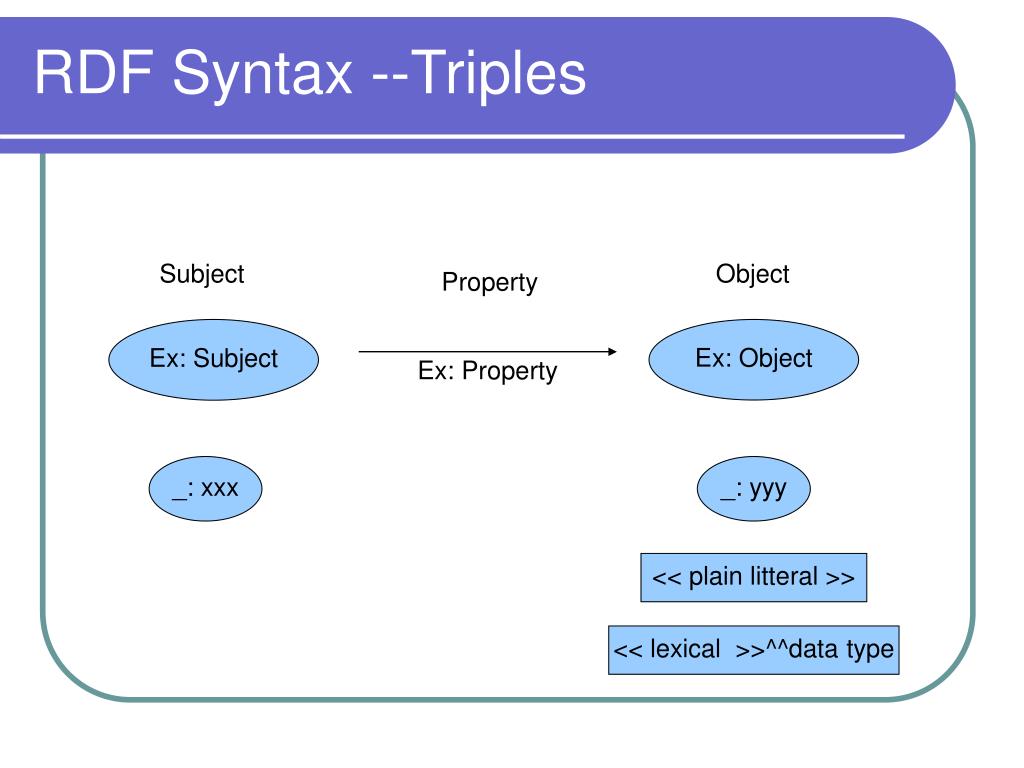 RDF Syntax --Triples

Subject

Property

Object

Ex: Subject

Ex: Property

Ex: Object

_: xxx

_: yyy

<< plain litteral >>

<< lexical >>^^data type